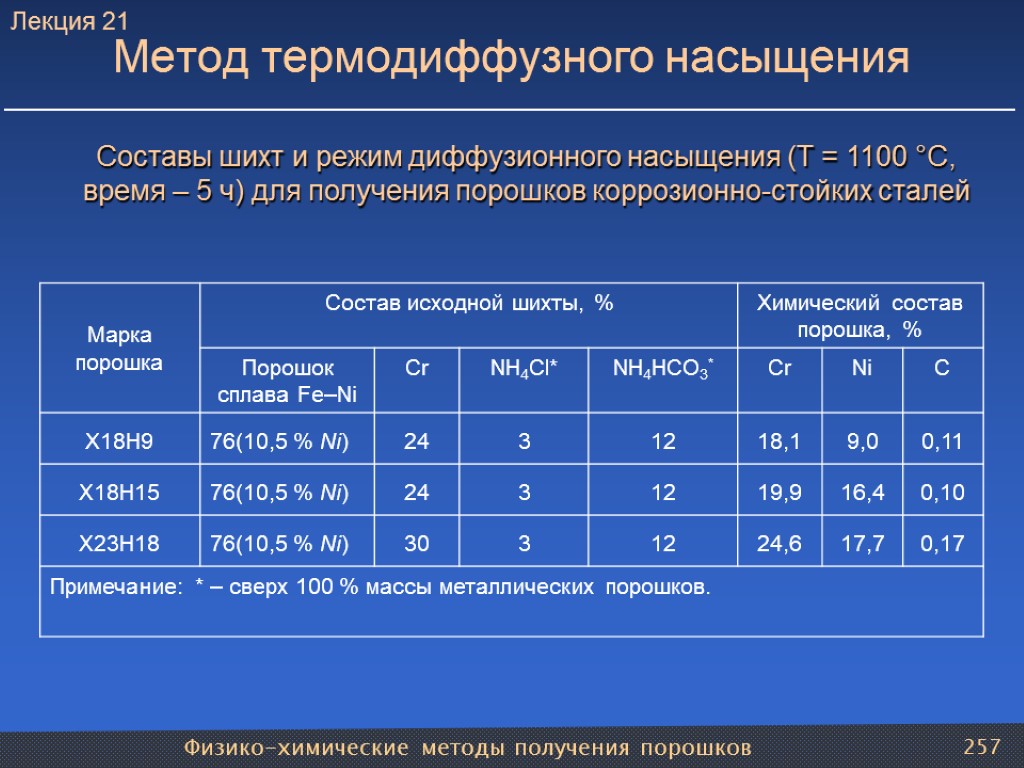 Лекция 21
Метод термодиффузного насыщения

Составы шихт и режим диффузионного насыщения (Т = 1100 °С, время – 5 ч) для получения порошков коррозионно-стойких сталей

| Марка порошка | Состав исходной шихты, % | | | | Химический состав порошка, % | | |
|---|---|---|---|---|---|---|---|
| | Порошок сплава Fe–Ni | Cr | $NH_4Cl$* | $NH_4HCO_3$* | Cr | Ni | C |
| Х18Н9 | 76(10,5 % Ni) | 24 | 3 | 12 | 18,1 | 9,0 | 0,11 |
| Х18Н15 | 76(10,5 % Ni) | 24 | 3 | 12 | 19,9 | 16,4 | 0,10 |
| Х23Н18 | 76(10,5 % Ni) | 30 | 3 | 12 | 24,6 | 17,7 | 0,17 |
| Примечание: * – сверх 100 % массы металлических порошков. | | | | | | | |

Физико-химические методы получения порошков
257